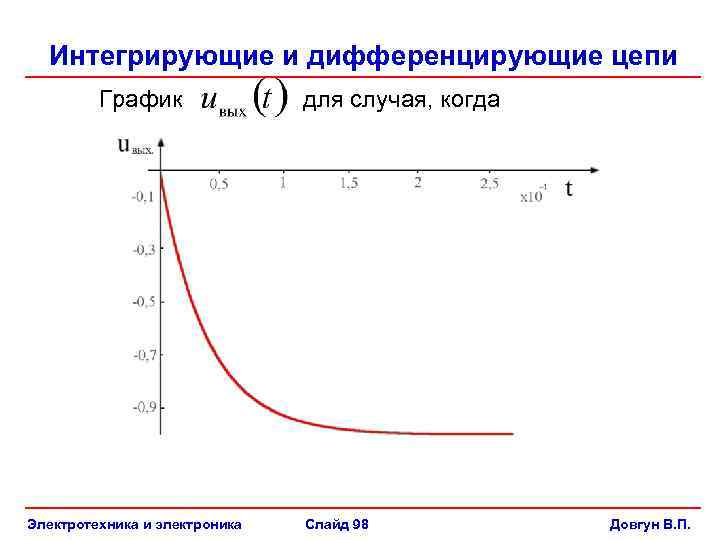 Интегрирующие и дифференцирующие цепи

График $u_{вых}(t)$ для случая, когда

$u_{вых.}$

0,5
1
1,5
2
2,5
$x10^{-1}$
t

-0,1
-0,3
-0,5
-0,7
-0,9

Электротехника и электроника
Слайд 98
Довгун В.П.